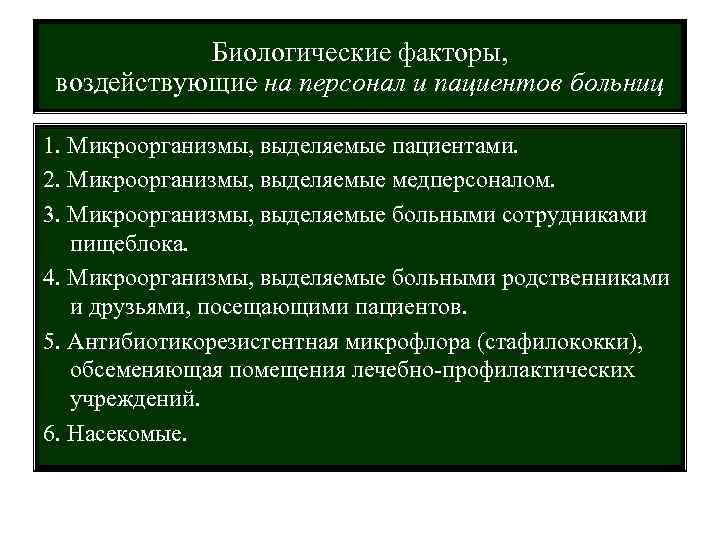 Биологические факторы, воздействующие на персонал и пациентов больниц

1. Микроорганизмы, выделяемые пациентами.

2. Микроорганизмы, выделяемые медперсоналом.

3. Микроорганизмы, выделяемые больными сотрудниками пищеблока.

4. Микроорганизмы, выделяемые больными родственниками и друзьями, посещающими пациентов.

5. Антибиотикорезистентная микрофлора (стафилококки), обсеменяющая помещения лечебно-профилактических учреждений.

6. Насекомые.